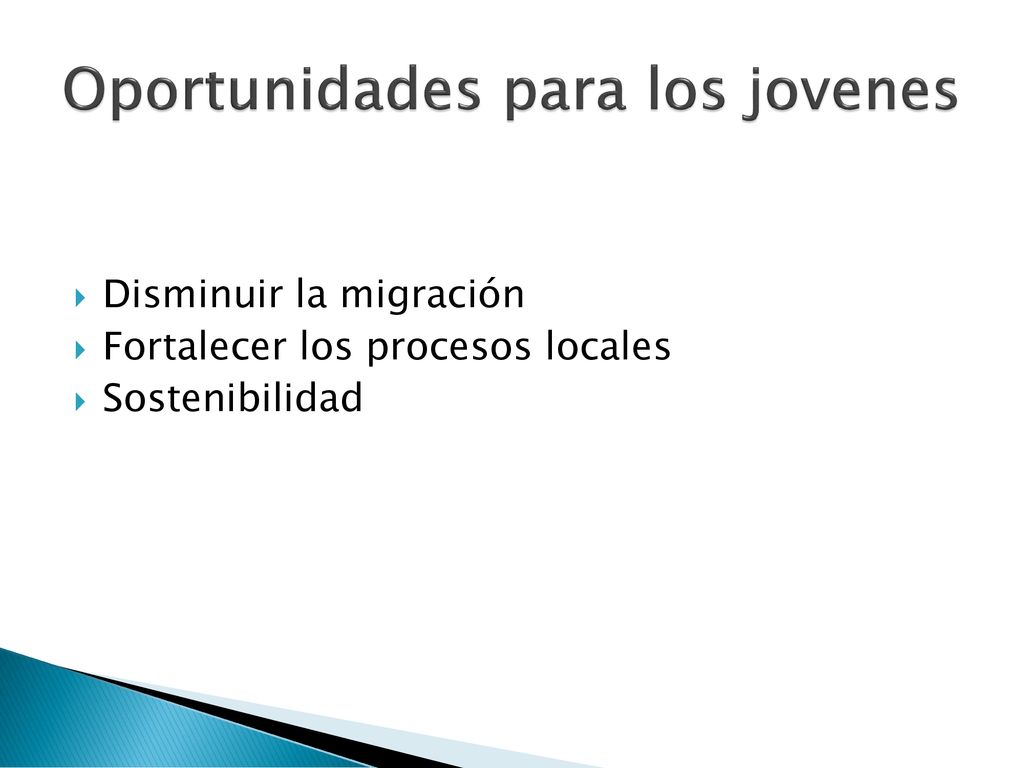 Oportunidades para los jovenes

Disminuir la migración
Fortalecer los procesos locales
Sostenibilidad